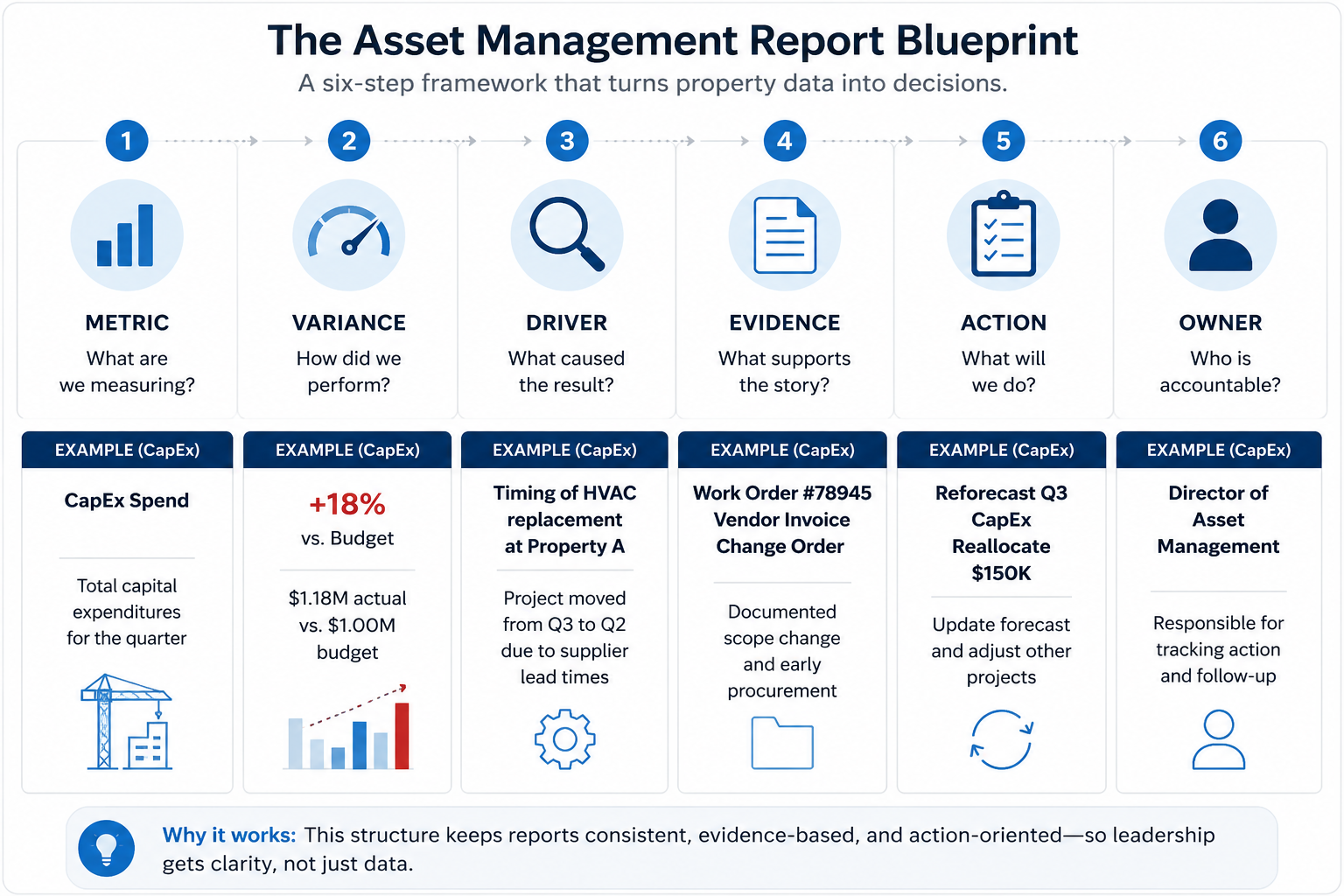 The Asset Management Report Blueprint

A six-step framework that turns property data into decisions.

1
METRIC
What are we measuring?

2
VARIANCE
How did we perform?

3
DRIVER
What caused the result?

4
EVIDENCE
What supports the story?

5
ACTION
What will we do?

6
OWNER
Who is accountable?

EXAMPLE (CapEx)
CapEx Spend
Total capital expenditures for the quarter

EXAMPLE (CapEx)
+18%
vs. Budget
$1.18M actual vs. $1.00M budget

EXAMPLE (CapEx)
Timing of HVAC replacement at Property A
Project moved from Q3 to Q2 due to supplier lead times

EXAMPLE (CapEx)
Work Order #78945
Vendor Invoice
Change Order
Documented scope change and early procurement

EXAMPLE (CapEx)
Reforecast Q3 CapEx
Reallocate $150K
Update forecast and adjust other projects

EXAMPLE (CapEx)
Director of Asset Management
Responsible for tracking action and follow-up

Why it works: This structure keeps reports consistent, evidence-based, and action-oriented—so leadership gets clarity, not just data.